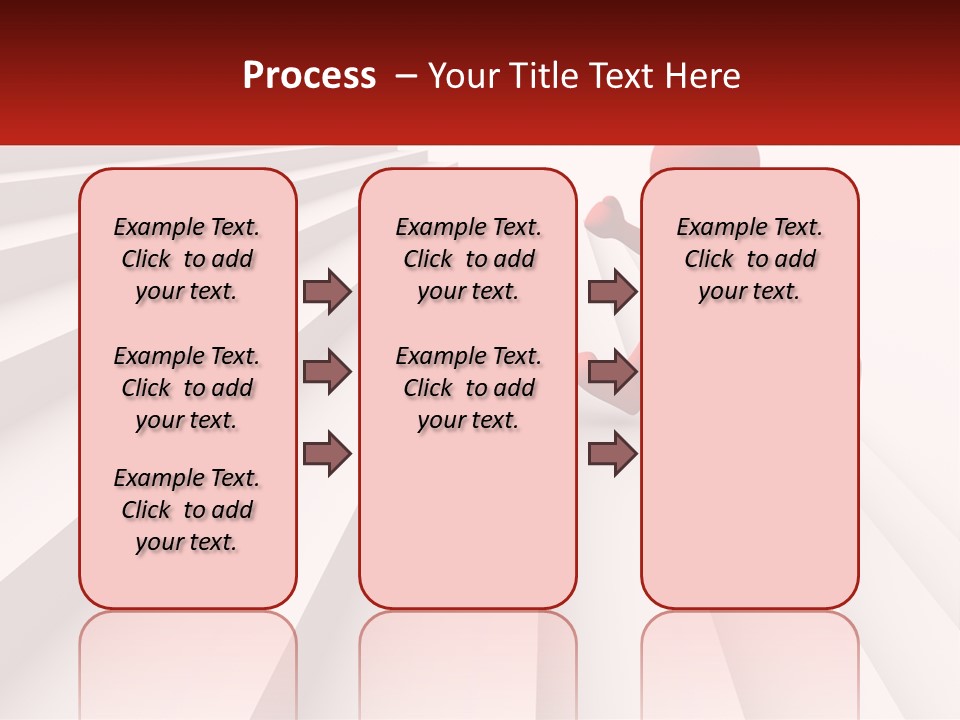 Process – Your Title Text Here

Example Text. Click to add your text.

Example Text. Click to add your text.

Example Text. Click to add your text.

Example Text. Click to add your text.

Example Text. Click to add your text.

Example Text. Click to add your text.